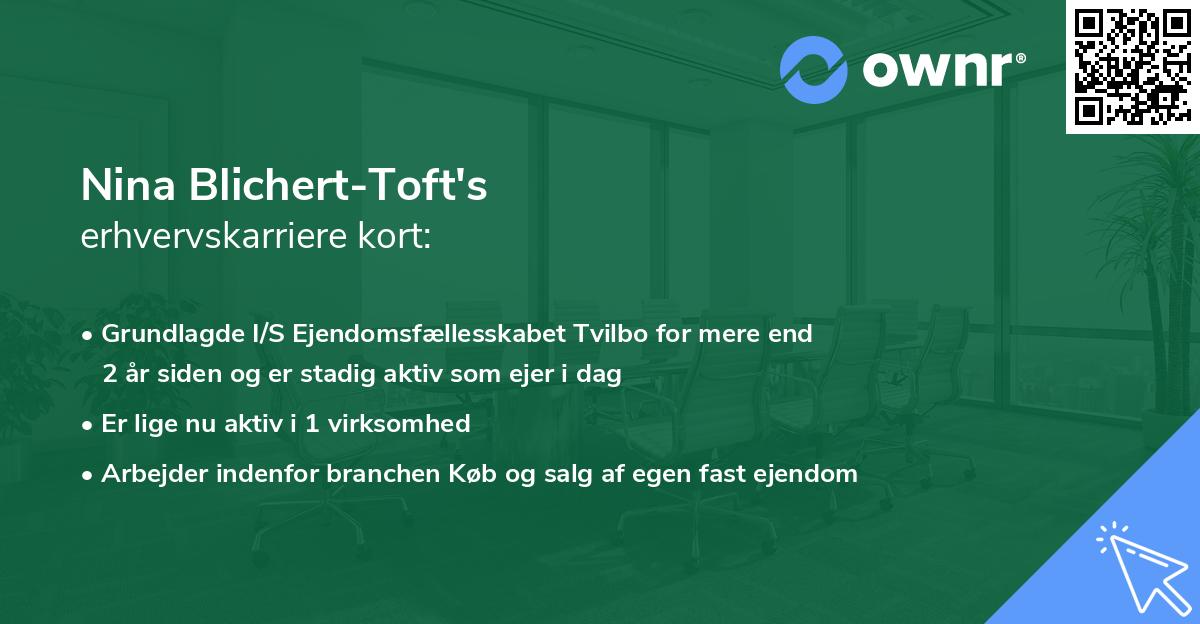 ownr®

Nina Blichert-Toft's
erhvervskarriere kort:

• Grundlagde I/S Ejendomsfællesskabet Tvilbo for mere end 2 år siden og er stadig aktiv som ejer i dag
• Er lige nu aktiv i 1 virksomhed
• Arbejder indenfor branchen Køb og salg af egen fast ejendom